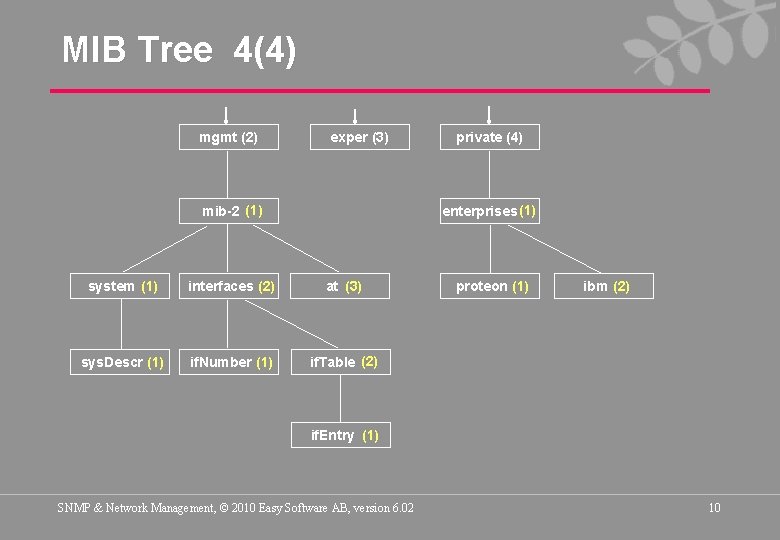 MIB Tree 4(4)

mgmt (2)
exper (3)
private (4)

mib-2 (1)
enterprises (1)

system (1)
interfaces (2)
at (3)
proteon (1)
ibm (2)

sysDescr (1)
ifNumber (1)
ifTable (2)

ifEntry (1)

SNMP & Network Management, © 2010 Easy Software AB, version 6.02

10